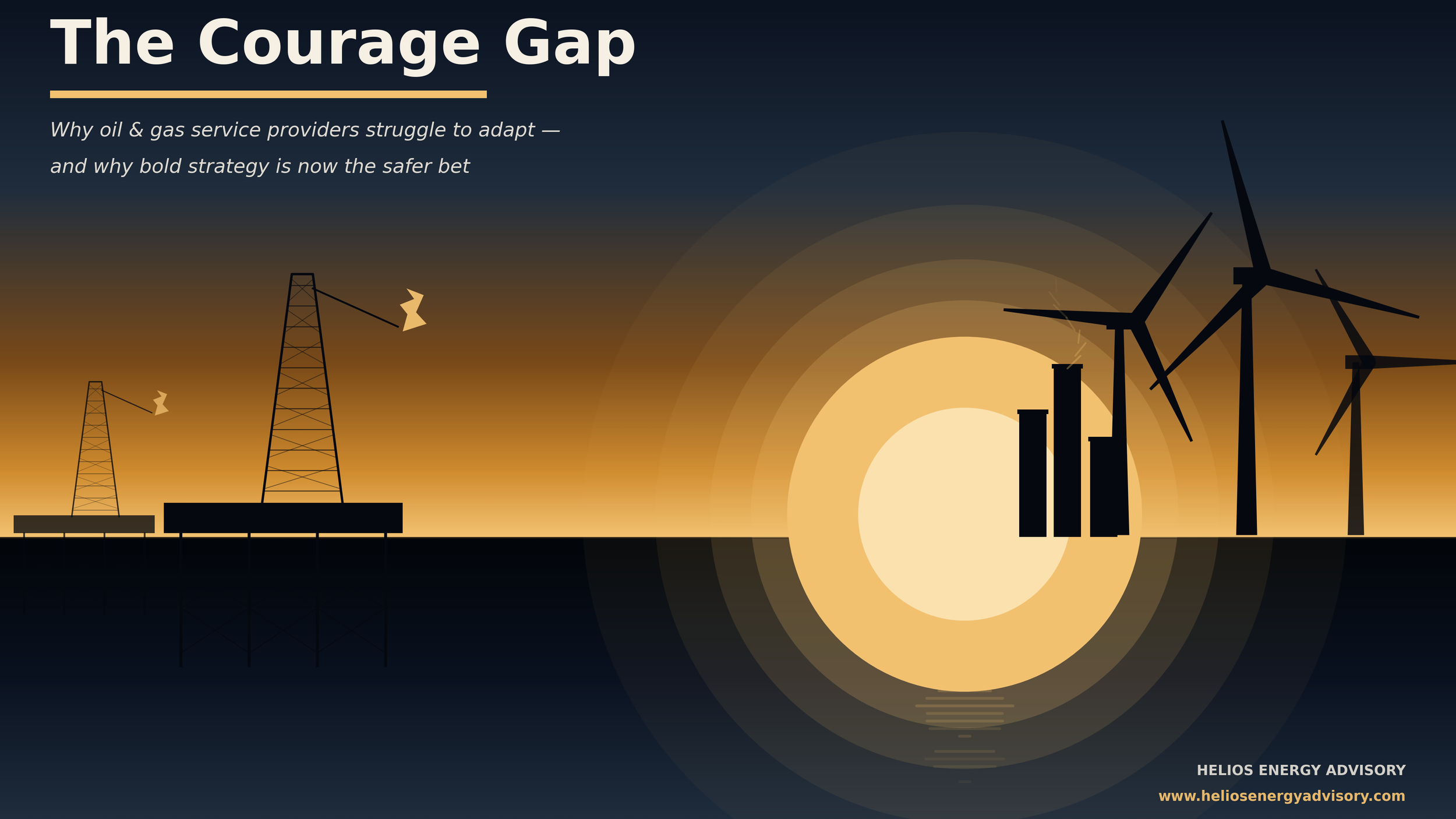 The Courage Gap

Why oil & gas service providers struggle to adapt — and why bold strategy is now the safer bet

HELIOS ENERGY ADVISORY
www.heliosenergyadvisory.com